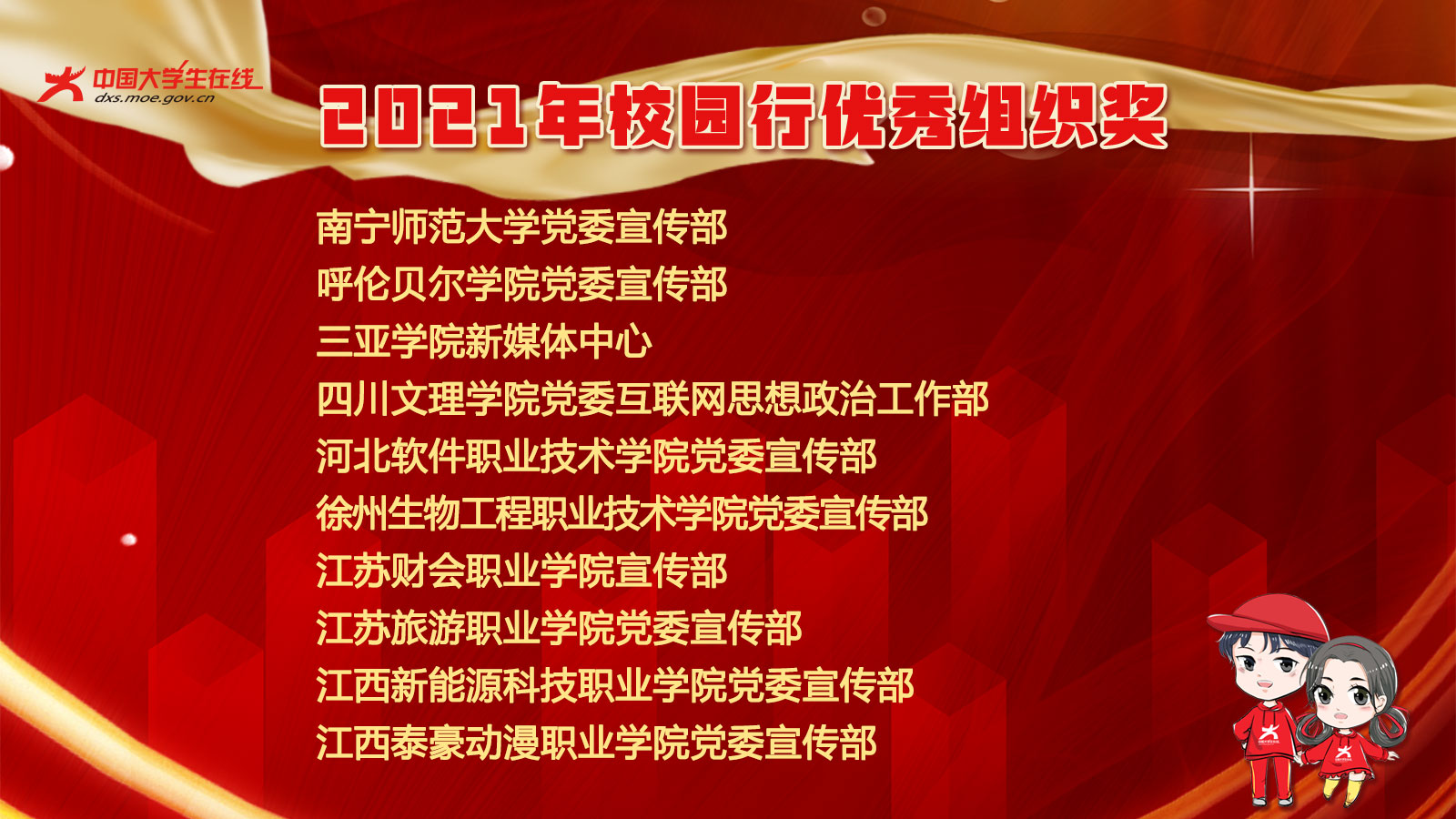 中国大学生在线
dxs.moe.gov.cn

2021年校园行优秀组织奖

南宁师范大学党委宣传部
呼伦贝尔学院党委宣传部
三亚学院新媒体中心
四川文理学院党委互联网思想政治工作部
河北软件职业技术学院党委宣传部
徐州生物工程职业技术学院党委宣传部
江苏财会职业学院宣传部
江苏旅游职业学院党委宣传部
江西新能源科技职业学院党委宣传部
江西泰豪动漫职业学院党委宣传部